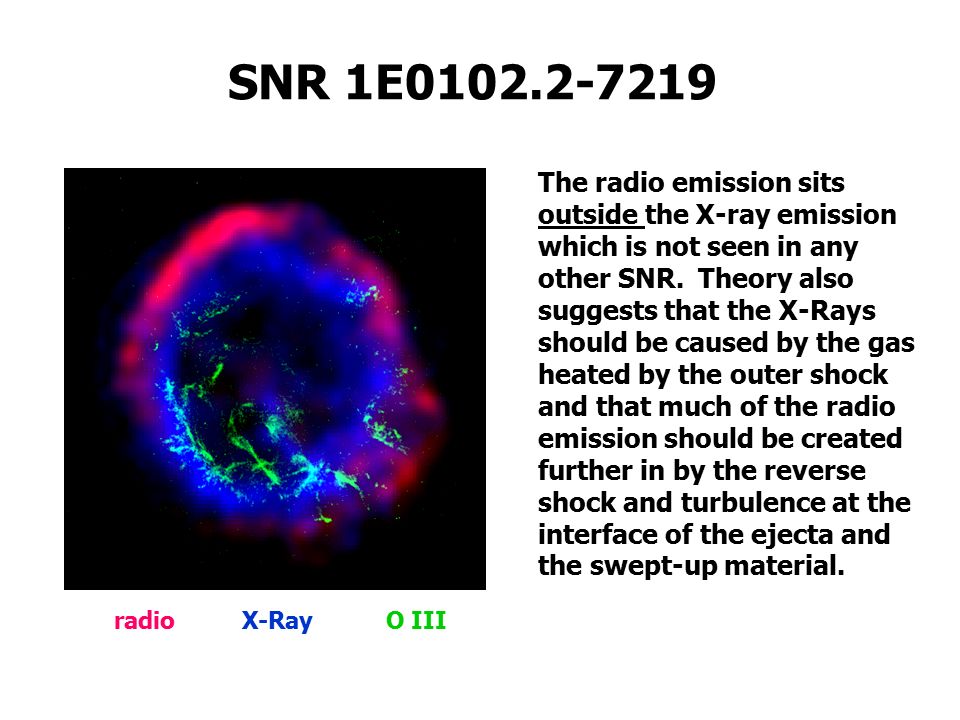 SNR 1E0102.2-7219

The radio emission sits outside the X-ray emission which is not seen in any other SNR. Theory also suggests that the X-Rays should be caused by the gas heated by the outer shock and that much of the radio emission should be created further in by the reverse shock and turbulence at the interface of the ejecta and the swept-up material.

radio X-Ray O III